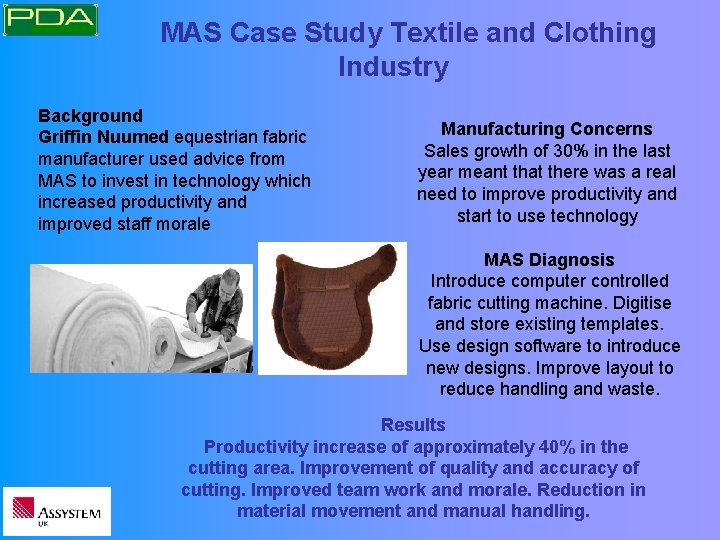 PDA

MAS Case Study Textile and Clothing Industry

Background
Griffin Nuumed equestrian fabric manufacturer used advice from MAS to invest in technology which increased productivity and improved staff morale

Manufacturing Concerns
Sales growth of 30% in the last year meant that there was a real need to improve productivity and start to use technology

MAS Diagnosis
Introduce computer controlled fabric cutting machine. Digitise and store existing templates. Use design software to introduce new designs. Improve layout to reduce handling and waste.

Results
Productivity increase of approximately 40% in the cutting area. Improvement of quality and accuracy of cutting. Improved team work and morale. Reduction in material movement and manual handling.

ASSYSTEM
UK